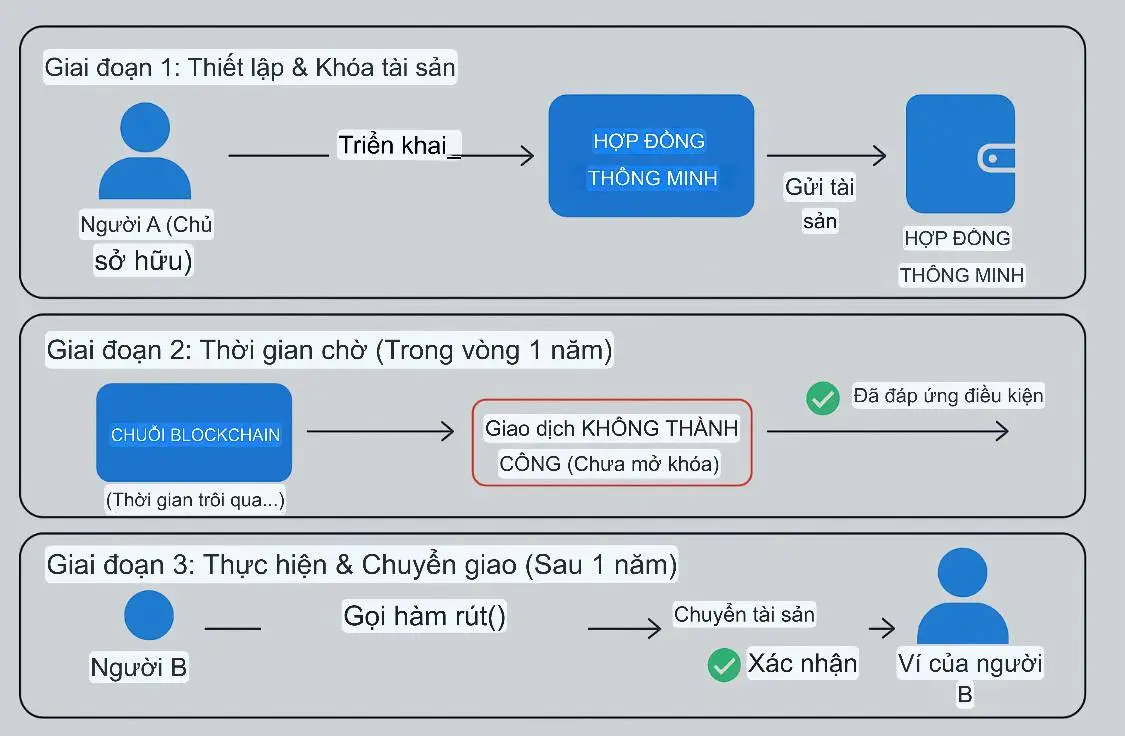 Giai đoạn 1: Thiết lập & Khóa tài sản

Người A (Chủ sở hữu)

Triển khai_

HỢP ĐỒNG THÔNG MINH

Gửi tài sản

HỢP ĐỒNG THÔNG MINH

Giai đoạn 2: Thời gian chờ (Trong vòng 1 năm)

CHUỖI BLOCKCHAIN

(Thời gian trôi qua...)

Giao dịch KHÔNG THÀNH CÔNG (Chưa mở khóa)

Đã đáp ứng điều kiện

Giai đoạn 3: Thực hiện & Chuyển giao (Sau 1 năm)

Người B

Gọi hàm rút()

Chuyển tài sản

Xác nhận

Ví của người B